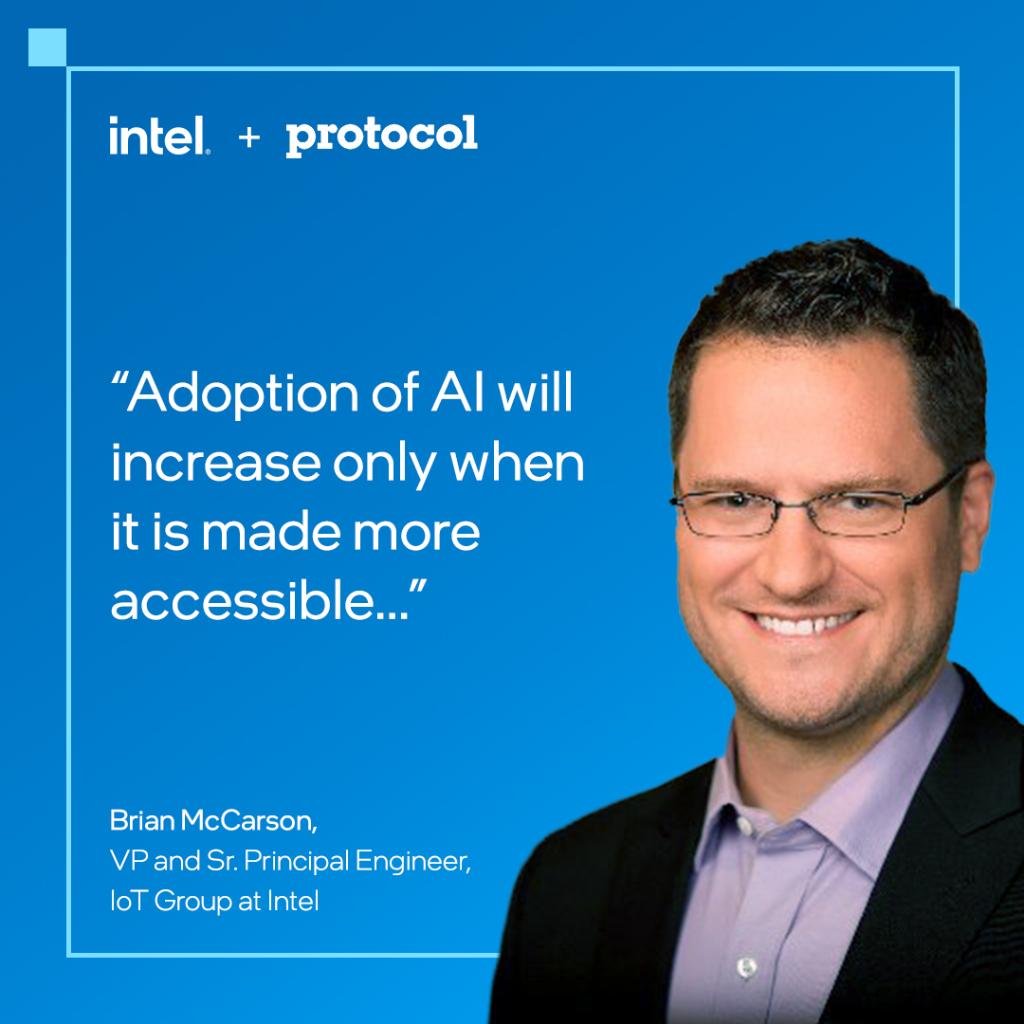 intel. + protocol

“Adoption of AI will increase only when it is made more accessible...”

Brian McCarson,
VP and Sr. Principal Engineer,
IoT Group at Intel